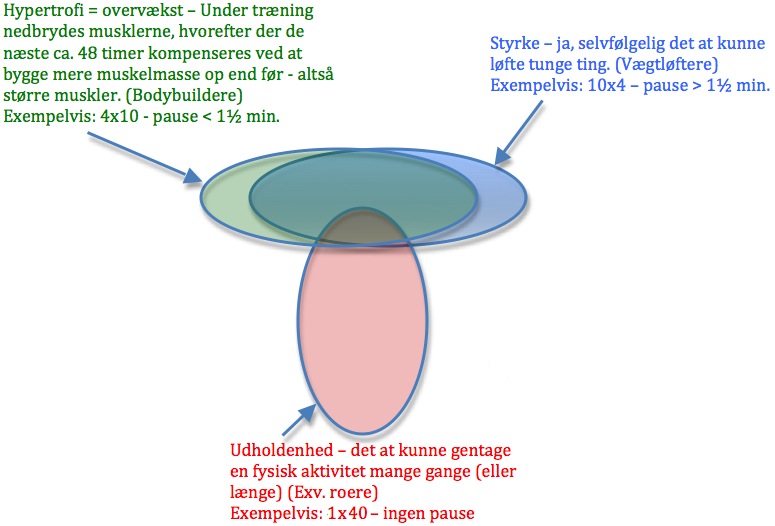 Hypertrofi = overvækst – Under træning nedbrydes musklerne, hvorefter der de næste ca. 48 timer kompenseres ved at bygge mere muskelmasse op end før - altså større muskler. (Bodybuildere)
Exempelvis: 4x10 - pause < 1½ min.

Styrke – ja, selvfølgelig det at kunne løfte tunge ting. (Vægtløftere)
Exempelvis: 10x4 – pause > 1½ min.

Udholdenhed – det at kunne gentage en fysisk aktivitet mange gange (eller længe) (Exv. roere)
Exempelvis: 1x40 – ingen pause